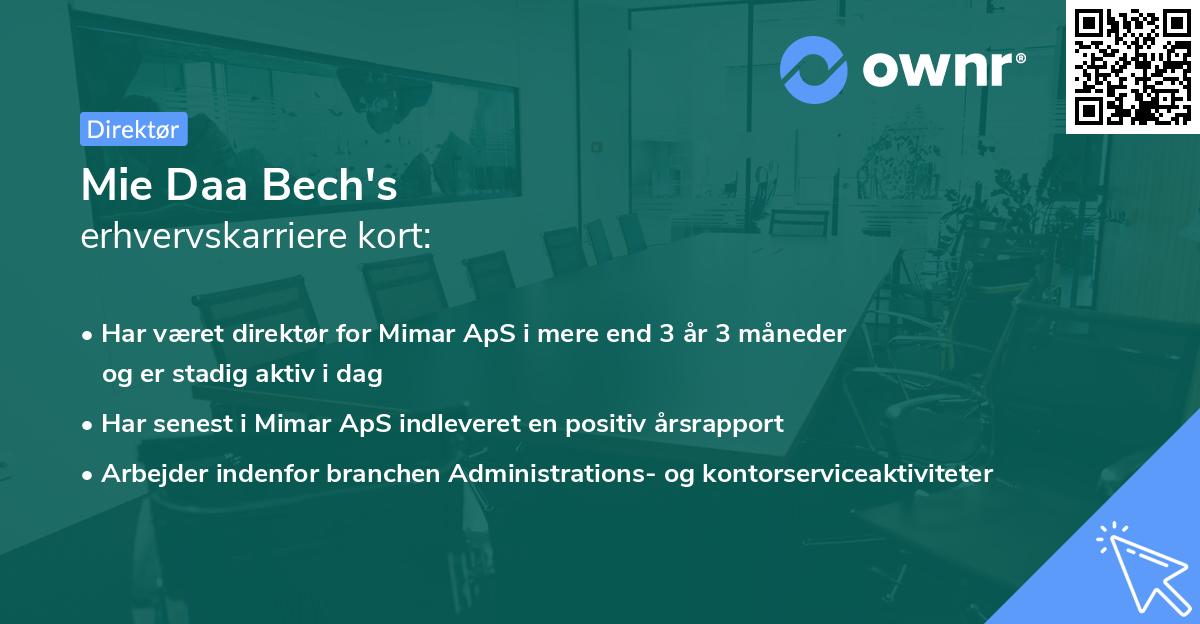 ownr®

Direktør

Mie Daa Bech's
erhvervskarriere kort:

• Har været direktør for Mimar ApS i mere end 3 år 3 måneder og er stadig aktiv i dag

• Har senest i Mimar ApS indleveret en positiv årsrapport

• Arbejder indenfor branchen Administrations- og kontorserviceaktiviteter